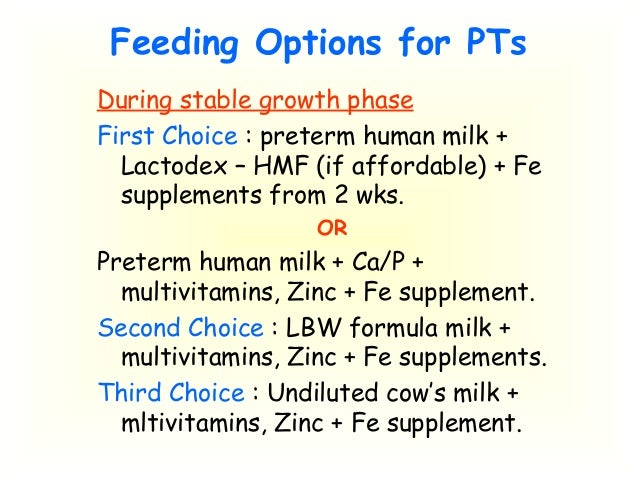 Feeding Options for PTs

During stable growth phase

First Choice : preterm human milk + Lactodex – HMF (if affordable) + Fe supplements from 2 wks.

OR

Preterm human milk + Ca/P + multivitamins, Zinc + Fe supplement.

Second Choice : LBW formula milk + multivitamins, Zinc + Fe supplements.

Third Choice : Undiluted cow's milk + mltivitamins, Zinc + Fe supplement.